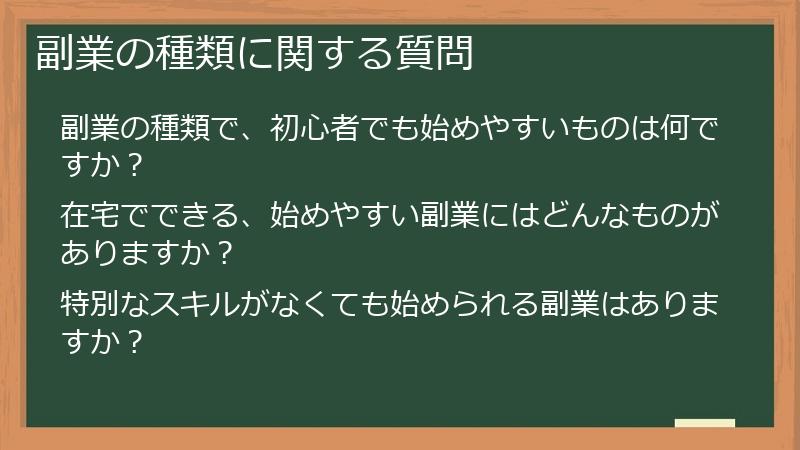 副業の種類に関する質問

副業の種類で、初心者でも始めやすいものは何ですか？

在宅でできる、始めやすい副業にはどんなものがありますか？

特別なスキルがなくても始められる副業はありますか？